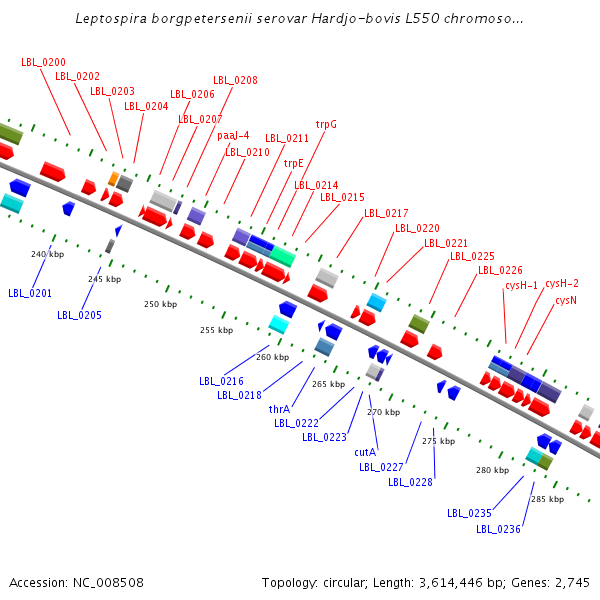 Leptospira borgpetersenii serovar Hardjo-bovis L550 chromoso...

LBL_0200
LBL_0202
LBL_0203
LBL_0204
LBL_0206
LBL_0208
LBL_0207
paaJ-4
LBL_0210
LBL_0211
trpG
trpE
LBL_0214
LBL_0215
LBL_0217
LBL_0220
LBL_0221
LBL_0225
LBL_0226
cysH-1
cysH-2
cysN

240 kbp
245 kbp
250 kbp
255 kbp
260 kbp
265 kbp
270 kbp
275 kbp
280 kbp
285 kbp

LBL_0201
LBL_0205
LBL_0216
LBL_0218
thrA
LBL_0222
LBL_0223
cutA
LBL_0227
LBL_0228
LBL_0235
LBL_0236

Accession: NC_008508

Topology: circular; Length: 3,614,446 bp; Genes: 2,745